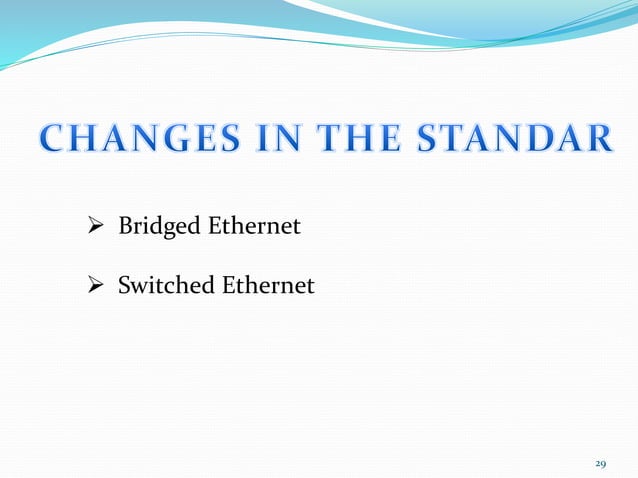 CHANGES IN THE STANDAR

➢ Bridged Ethernet

➢ Switched Ethernet

29